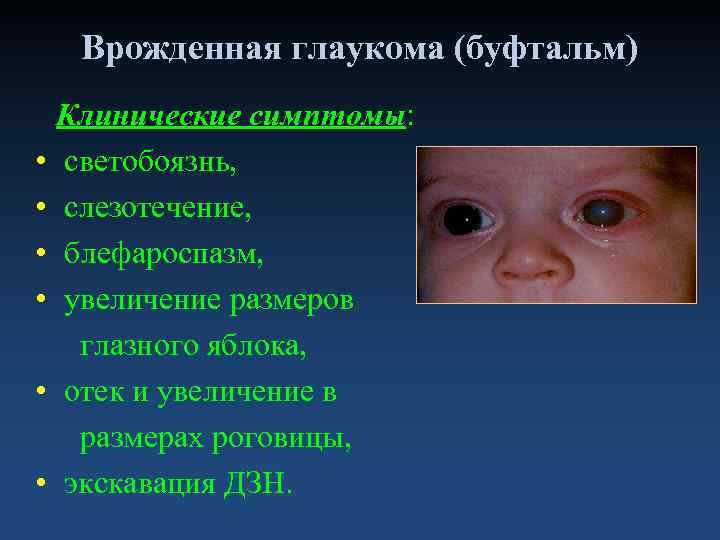 Врожденная глаукома (буфтальм)

Клинические симптомы:

• светобоязнь,
• слезотечение,
• блефароспазм,
• увеличение размеров глазного яблока,
• отек и увеличение в размерах роговицы,
• экскавация ДЗН.